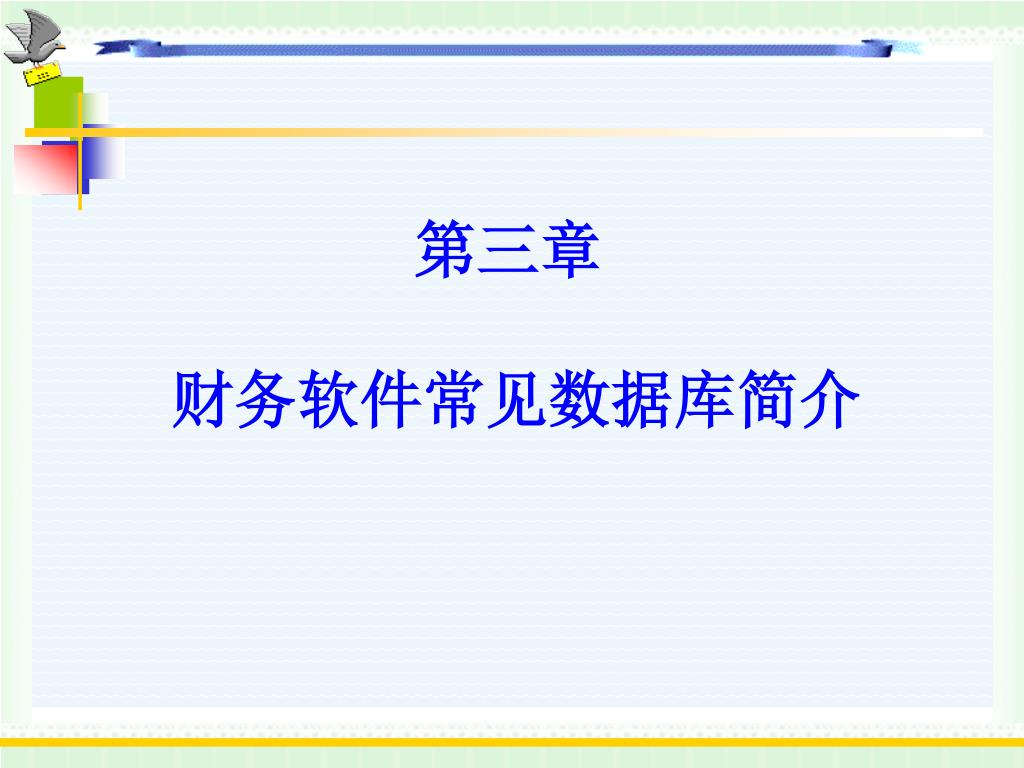 第三章

财务软件常见数据库简介